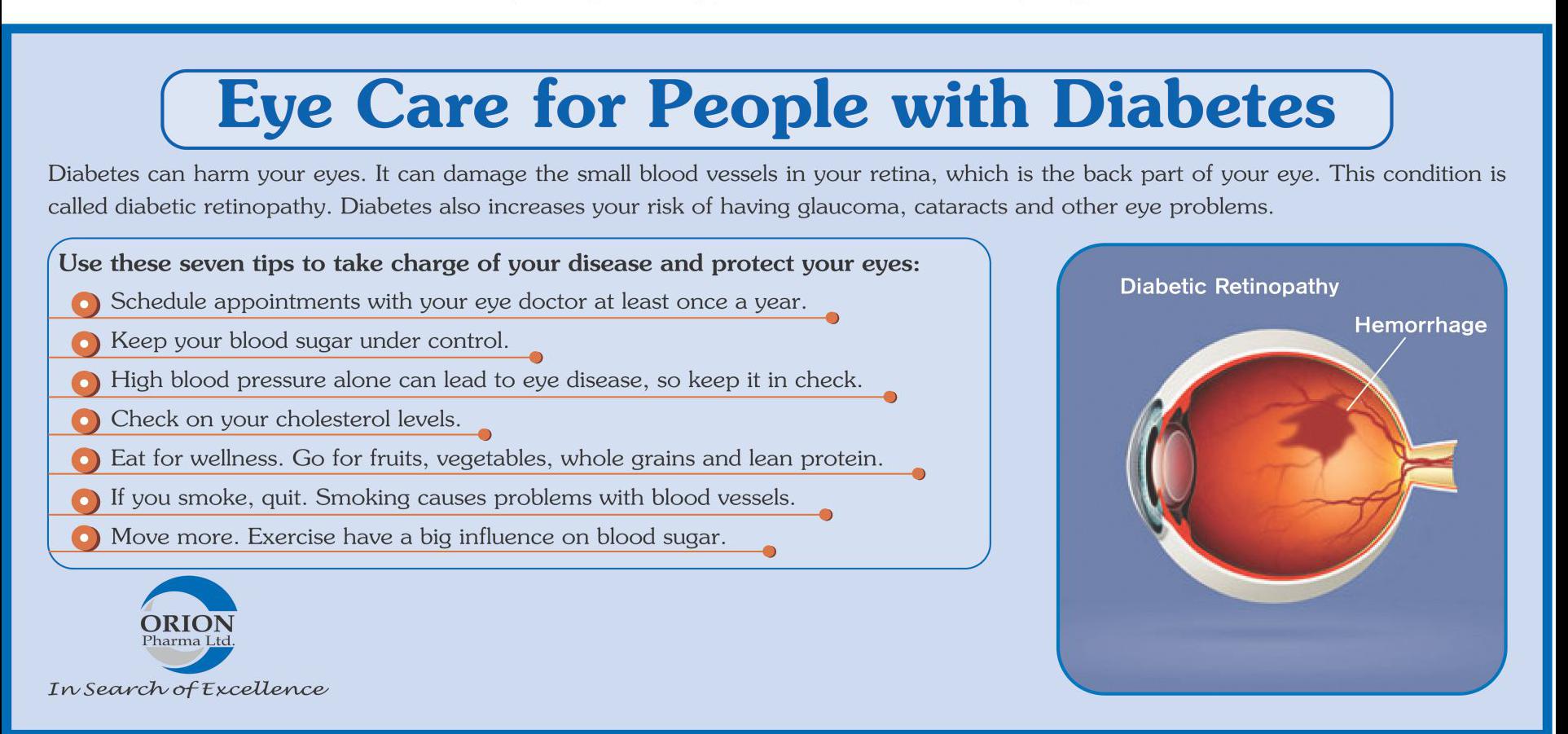 Eye Care for People with Diabetes

Diabetes can harm your eyes. It can damage the small blood vessels in your retina, which is the back part of your eye. This condition is called diabetic retinopathy. Diabetes also increases your risk of having glaucoma, cataracts and other eye problems.

Use these seven tips to take charge of your disease and protect your eyes:

Schedule appointments with your eye doctor at least once a year.

Keep your blood sugar under control.

High blood pressure alone can lead to eye disease, so keep it in check.

Check on your cholesterol levels.

Eat for wellness. Go for fruits, vegetables, whole grains and lean protein.

If you smoke, quit. Smoking causes problems with blood vessels.

Move more. Exercise have a big influence on blood sugar.

Diabetic Retinopathy

Hemorrhage

ORION
Pharma Ltd.

In Search of Excellence